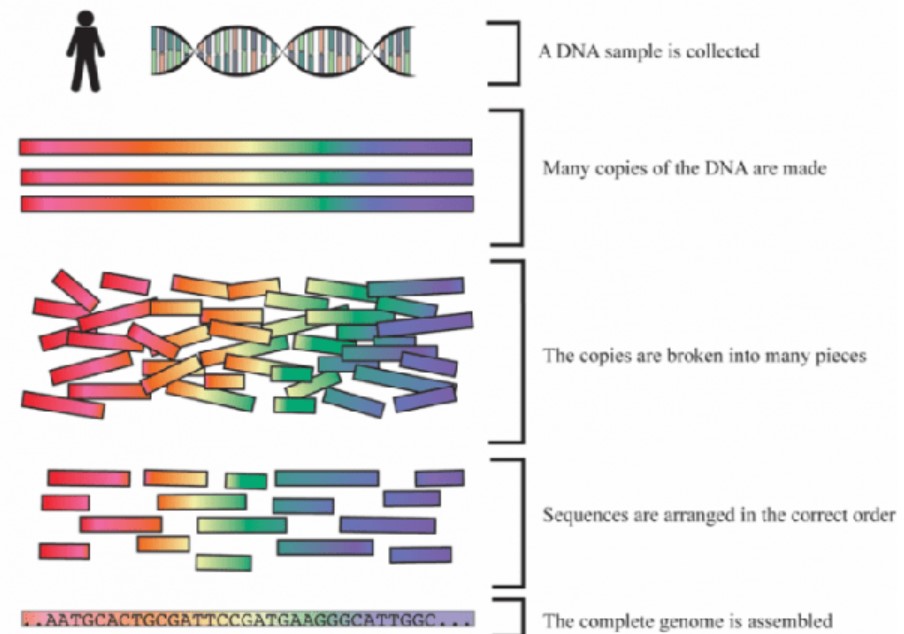 A DNA sample is collected

Many copies of the DNA are made

The copies are broken into many pieces

Sequences are arranged in the correct order

..AATGCACTGCGATTCCGATGAAGGGCATTGGC...

The complete genome is assembled